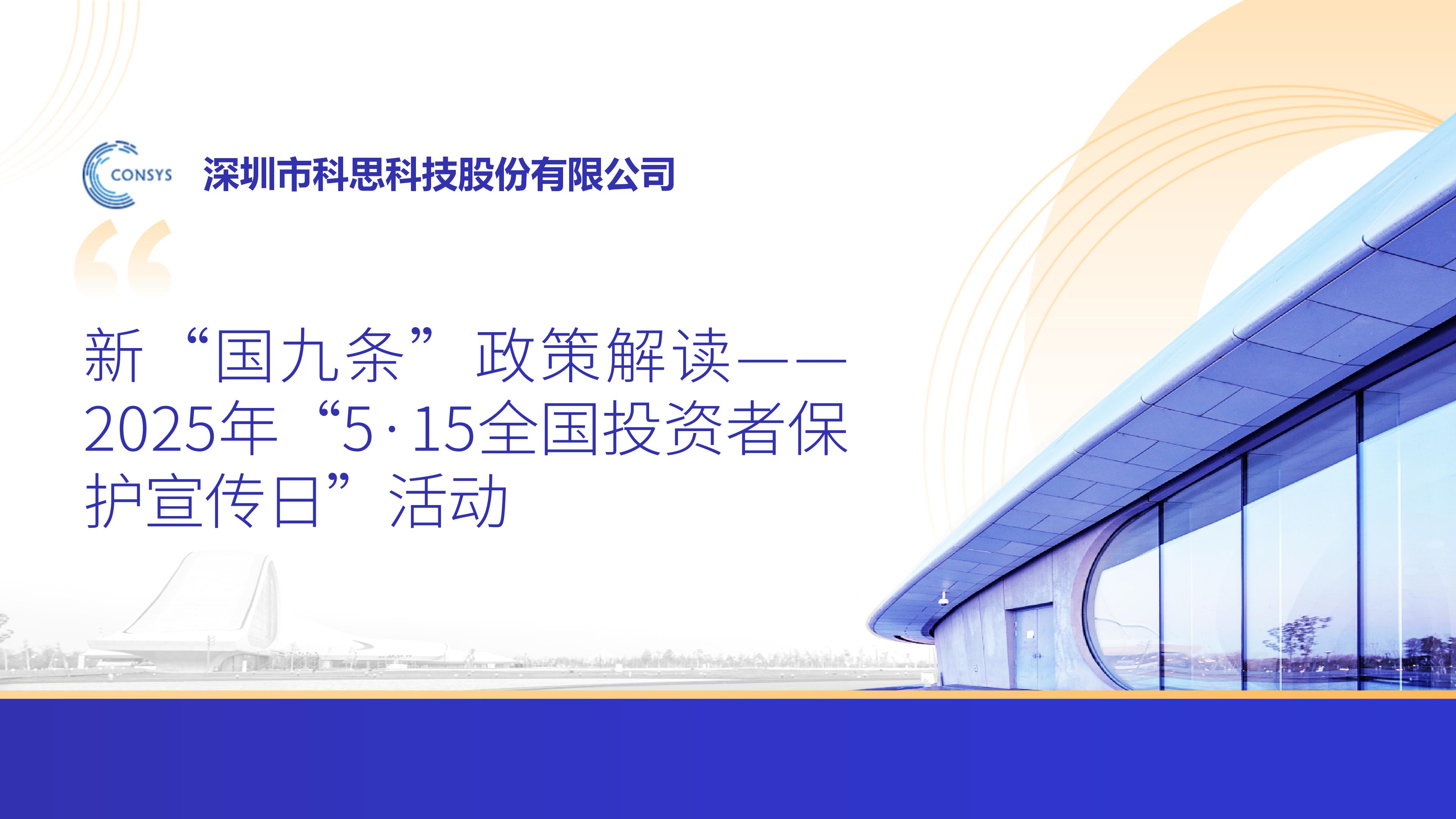 CONSYS 深圳市科思科技股份有限公司

新“国九条”政策解读——2025年“5·15全国投资者保护宣传日”活动